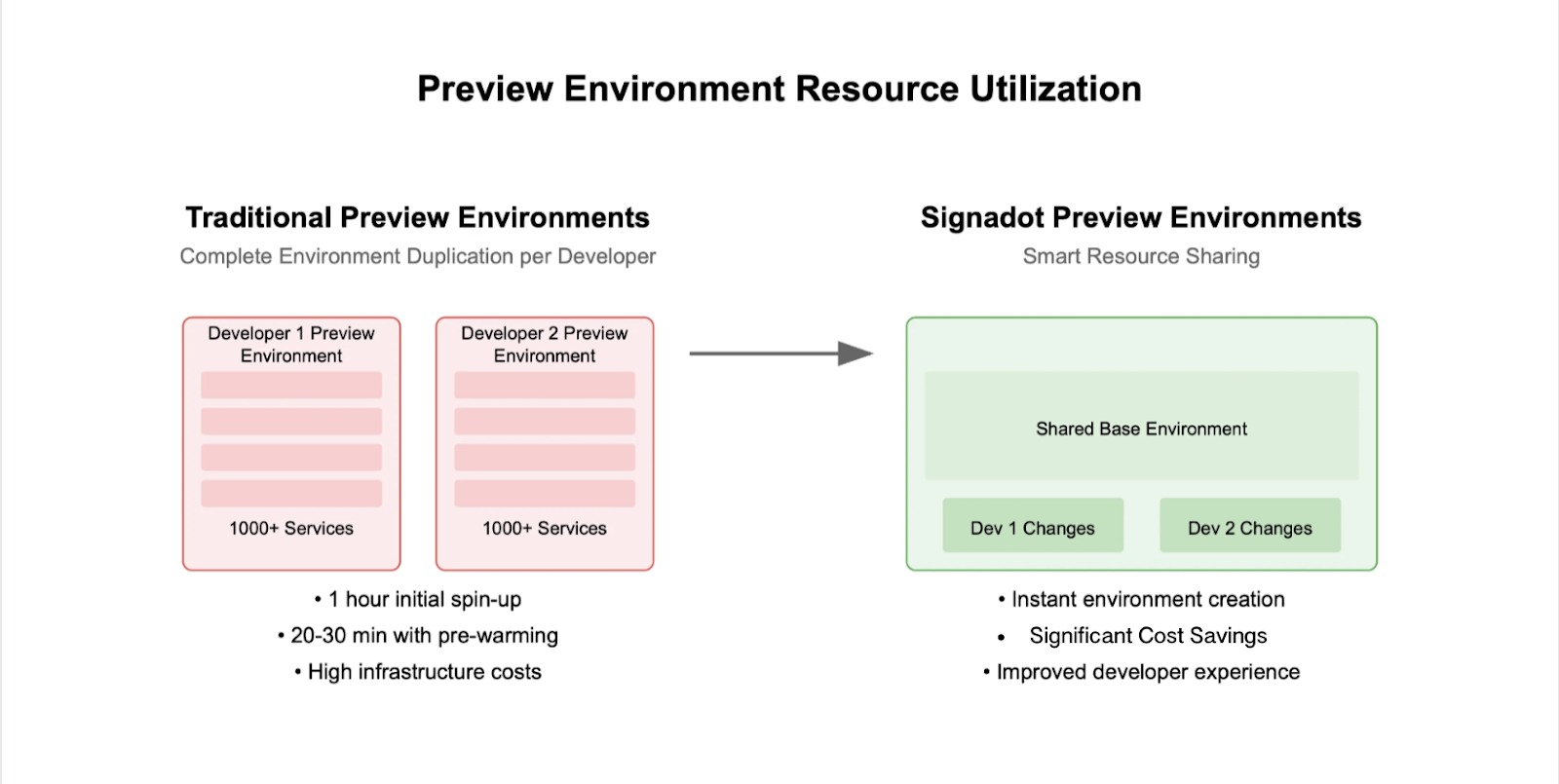 Preview Environment Resource Utilization

Traditional Preview Environments
Complete Environment Duplication per Developer

Developer 1 Preview Environment

1000+ Services

Developer 2 Preview Environment

1000+ Services

• 1 hour initial spin-up
• 20-30 min with pre-warming
• High infrastructure costs

Signadot Preview Environments
Smart Resource Sharing

Shared Base Environment

Dev 1 Changes

Dev 2 Changes

• Instant environment creation
• Significant Cost Savings
• Improved developer experience